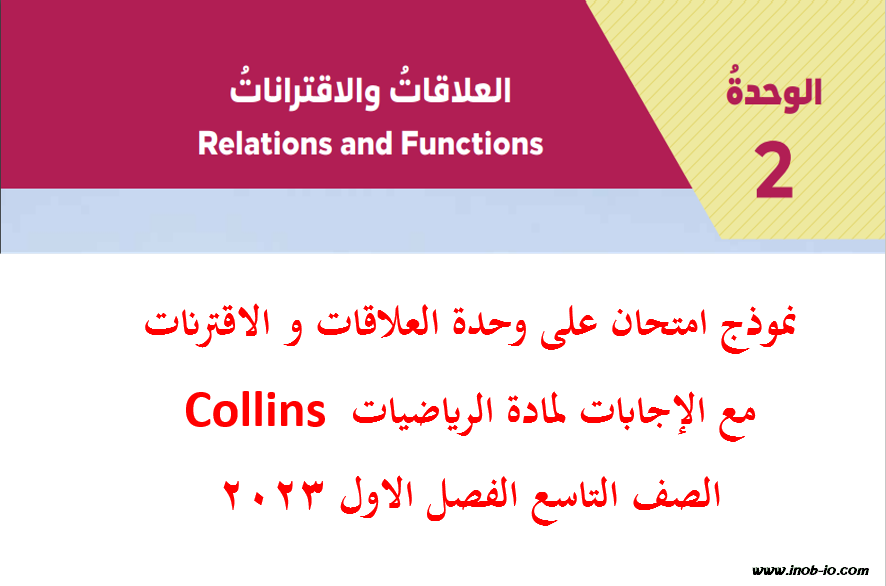 الوحدةُ
2

العلاقاتُ والاقتراناتُ
Relations and Functions

نموذج امتحان على وحدة العلاقات و الاقترنات
مع الإجابات لمادة الرياضيات Collins
الصف التاسع الفصل الاول ٢٠٢٣

www.inob-io.com